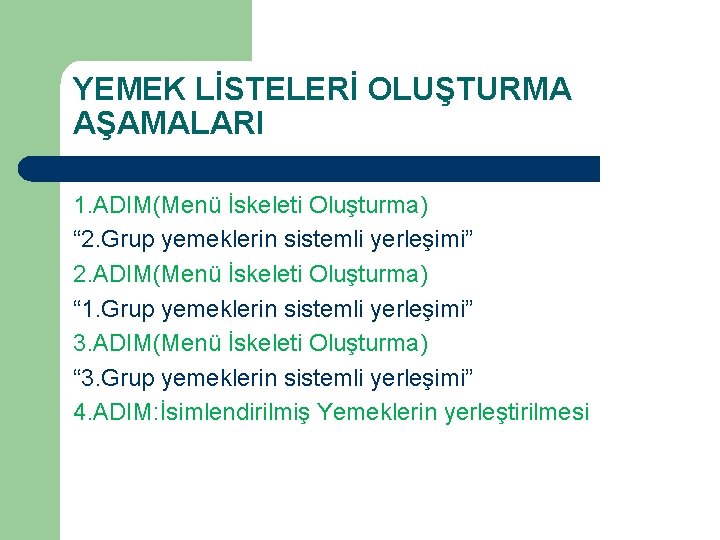 YEMEK LİSTELERİ OLUŞTURMA AŞAMALARI

1.ADIM(Menü İskeleti Oluşturma)
“2.Grup yemeklerin sistemli yerleşimi”
2.ADIM(Menü İskeleti Oluşturma)
“1.Grup yemeklerin sistemli yerleşimi”
3.ADIM(Menü İskeleti Oluşturma)
“3.Grup yemeklerin sistemli yerleşimi”
4.ADIM:İsimlendirilmiş Yemeklerin yerleştirilmesi